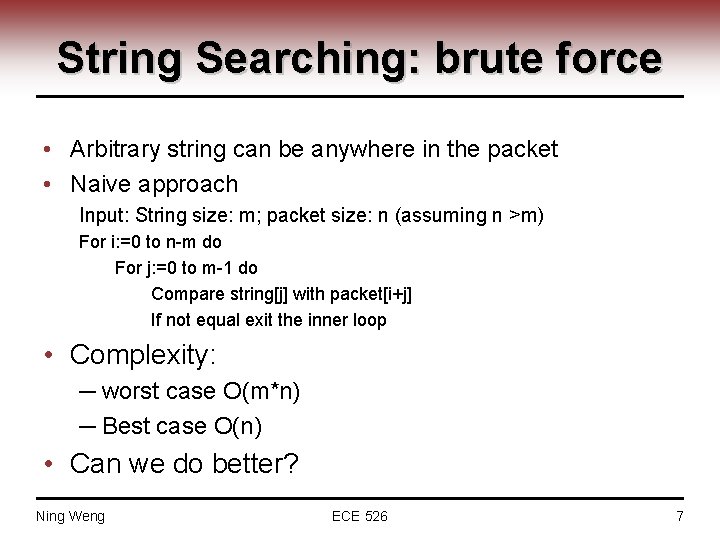 String Searching: brute force

• Arbitrary string can be anywhere in the packet
• Naive approach

Input: String size: m; packet size: n (assuming n >m)

For i:=0 to n-m do

For j:=0 to m-1 do

Compare string[j] with packet[i+j]

If not equal exit the inner loop

• Complexity:
– worst case O(m*n)
– Best case O(n)
• Can we do better?

Ning Weng ECE 526 7